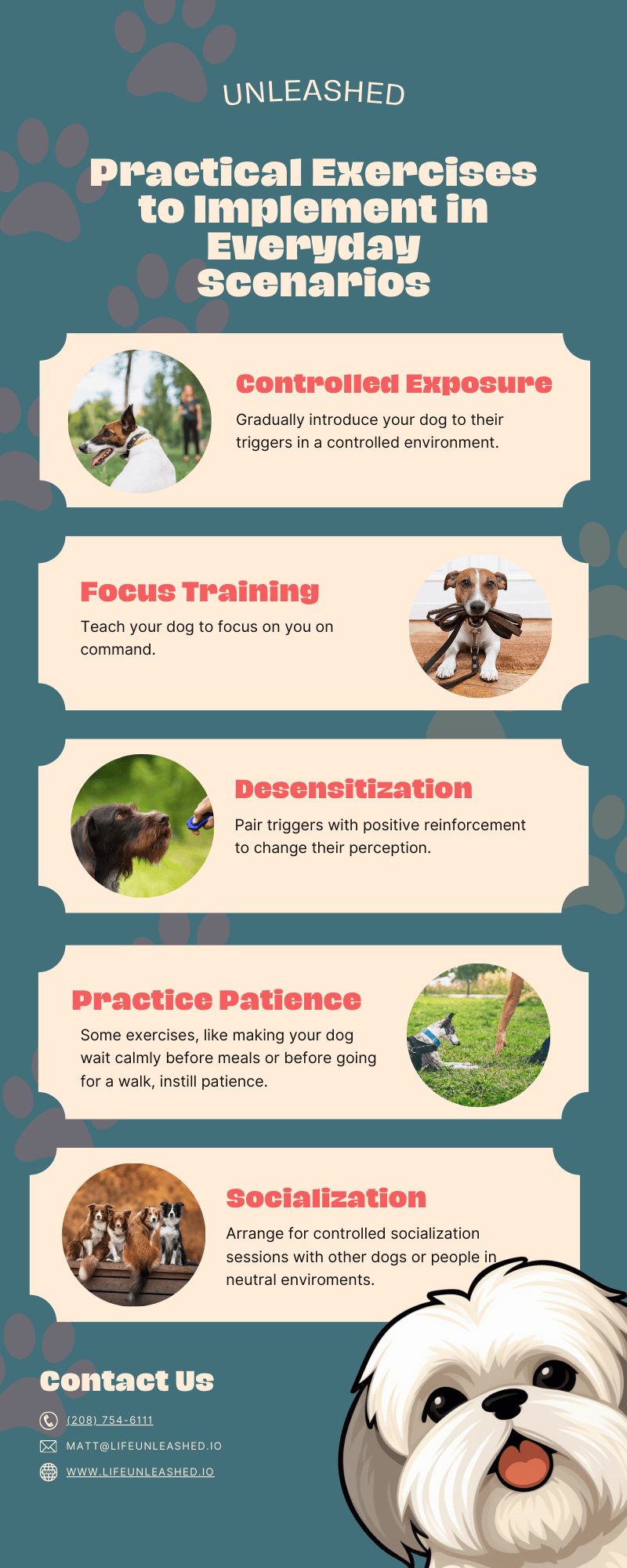 UNLEASHED

Practical Exercises to Implement in Everyday Scenarios

Controlled Exposure

Gradually introduce your dog to their triggers in a controlled environment.

Focus Training

Teach your dog to focus on you on command.

Desensitization

Pair triggers with positive reinforcement to change their perception.

Practice Patience

Some exercises, like making your dog wait calmly before meals or before going for a walk, instill patience.

Socialization

Arrange for controlled socialization sessions with other dogs or people in neutral enviroments.

Contact Us

(208) 754-6111

MATT@LIFEUNLEASHED.IO

WWW.LIFEUNLEASHED.IO